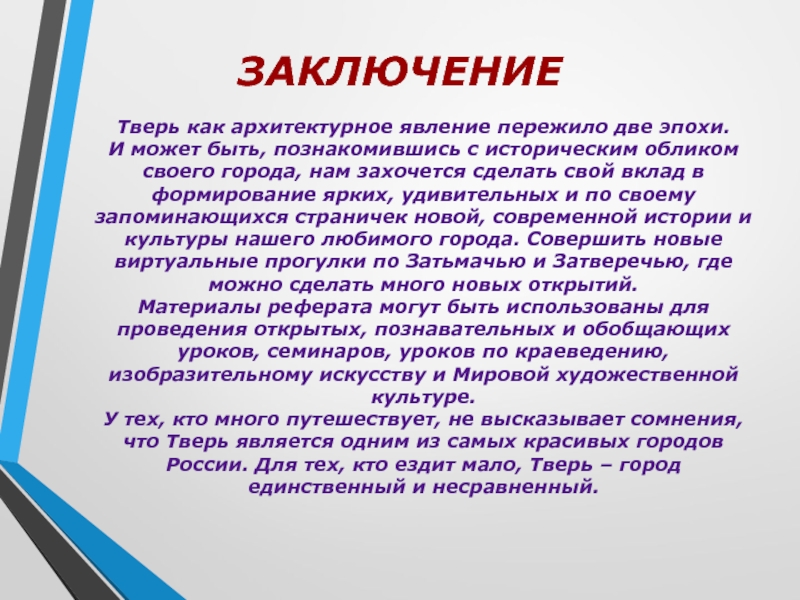 ЗАКЛЮЧЕНИЕ

Тверь как архитектурное явление пережило две эпохи. И может быть, познакомившись с историческим обликом своего города, нам захочется сделать свой вклад в формирование ярких, удивительных и по своему запоминающихся страничек новой, современной истории и культуры нашего любимого города. Совершить новые виртуальные прогулки по Затьмачью и Затверечью, где можно сделать много новых открытий.
Материалы реферата могут быть использованы для проведения открытых, познавательных и обобщающих уроков, семинаров, уроков по краеведению, изобразительному искусству и Мировой художественной культуре.
У тех, кто много путешествует, не высказывает сомнения, что Тверь является одним из самых красивых городов России. Для тех, кто ездит мало, Тверь – город единственный и несравненный.